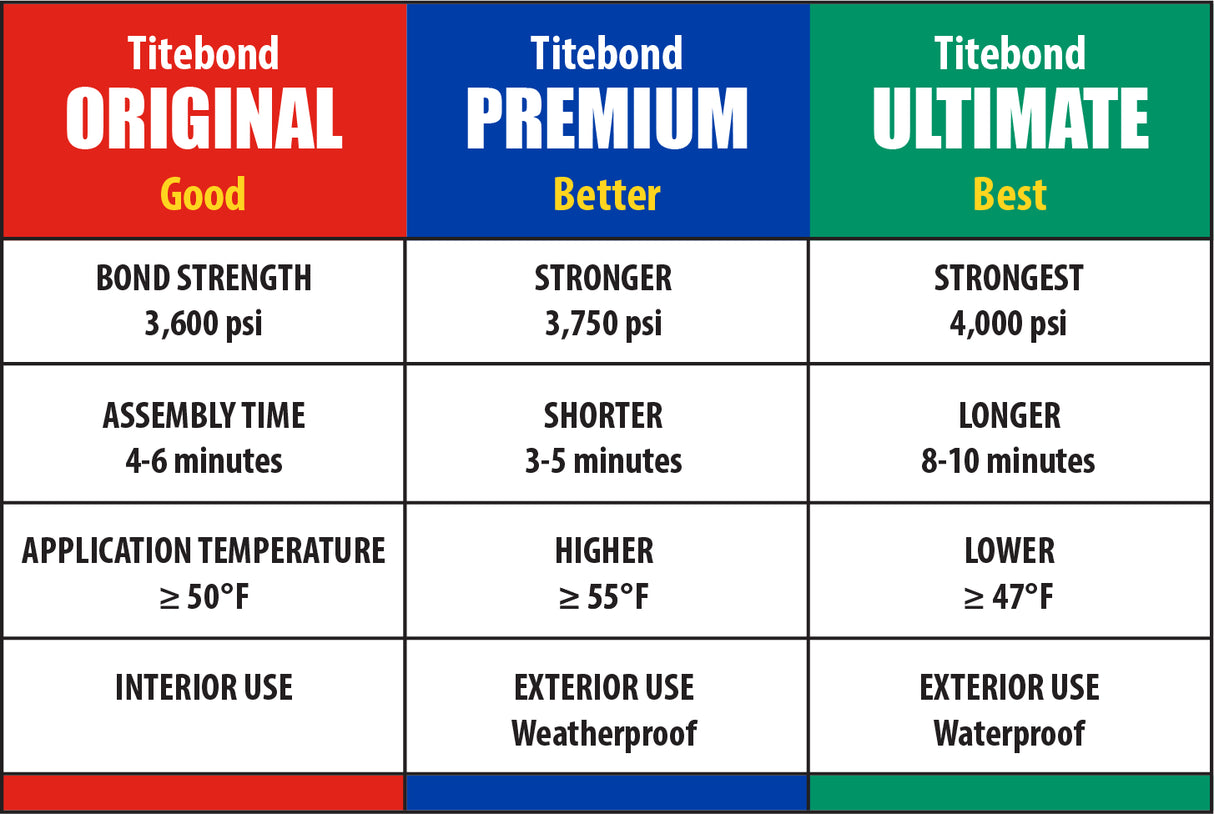 | Titebond ORIGINAL Good | Titebond PREMIUM Better | Titebond ULTIMATE Best |
|---|---|---|
| BOND STRENGTH 3,600 psi | STRONGER 3,750 psi | STRONGEST 4,000 psi |
| ASSEMBLY TIME 4-6 minutes | SHORTER 3-5 minutes | LONGER 8-10 minutes |
| APPLICATION TEMPERATURE $\geq$ 50°F | HIGHER $\geq$ 55°F | LOWER $\geq$ 47°F |
| INTERIOR USE | EXTERIOR USE Weatherproof | EXTERIOR USE Waterproof |